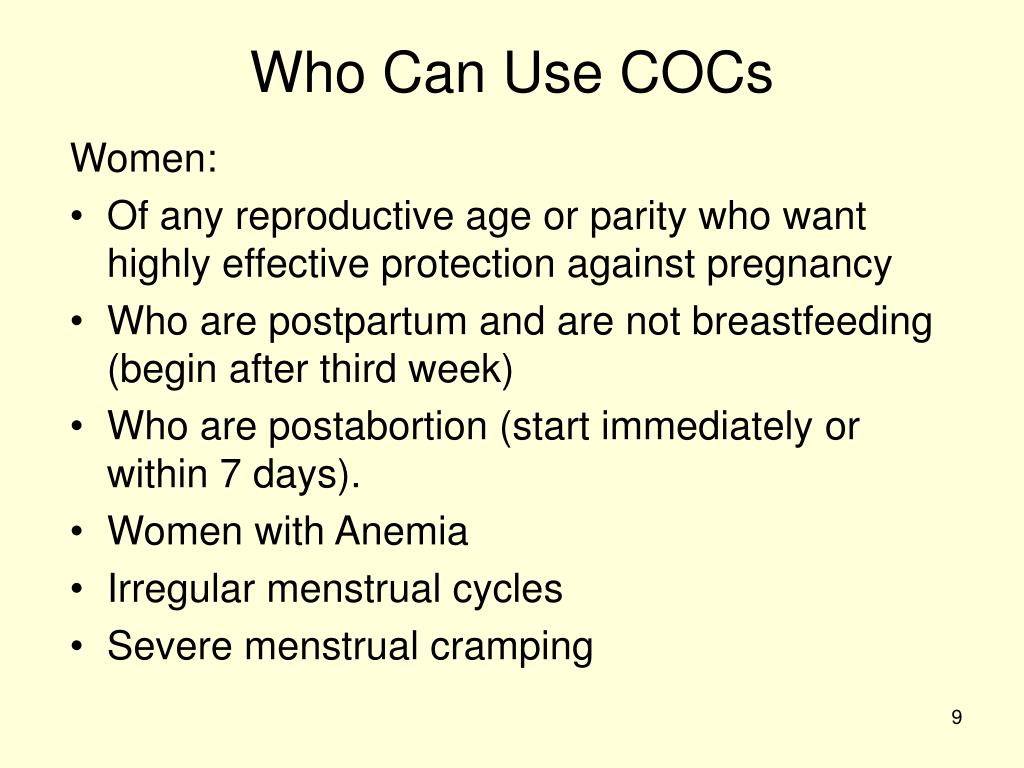 Who Can Use COCs

Women:

• Of any reproductive age or parity who want highly effective protection against pregnancy
• Who are postpartum and are not breastfeeding (begin after third week)
• Who are postabortion (start immediately or within 7 days).
• Women with Anemia
• Irregular menstrual cycles
• Severe menstrual cramping

9